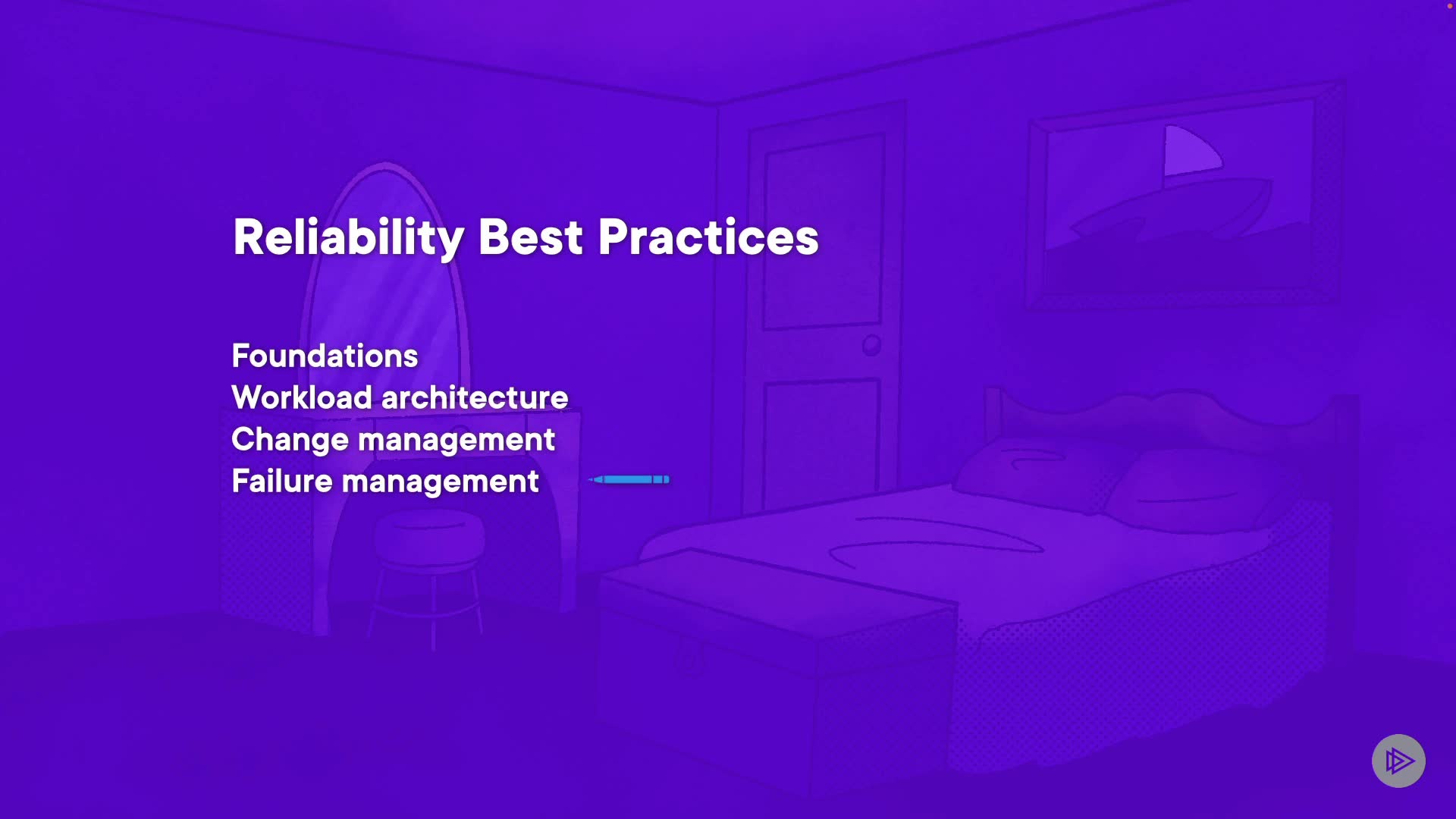 Reliability Best Practices

Foundations
Workload architecture
Change management
Failure management